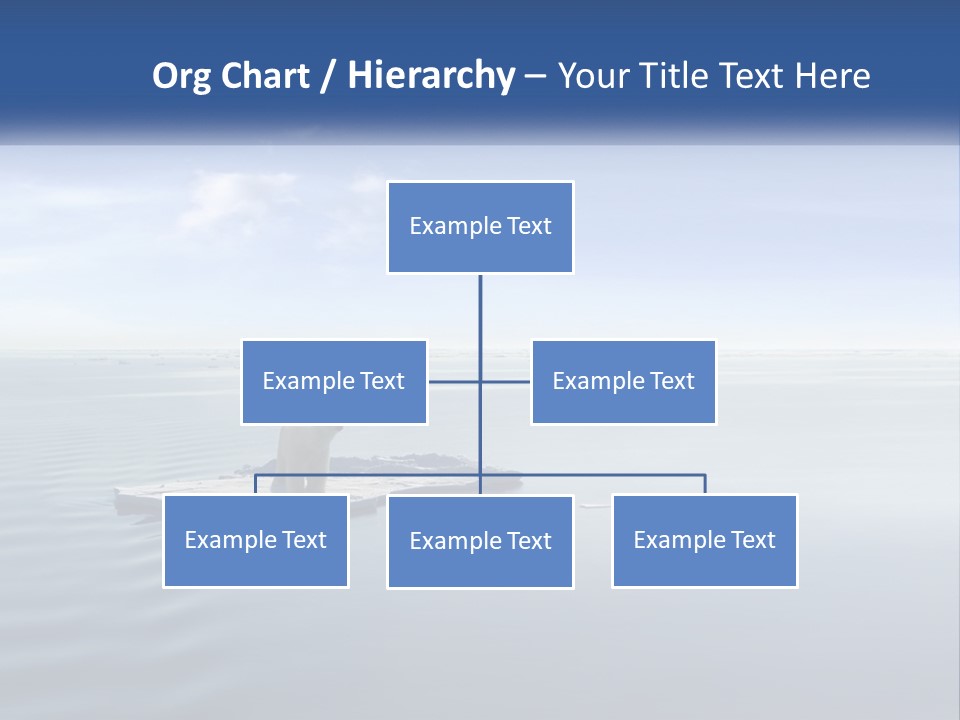 Org Chart / Hierarchy – Your Title Text Here

Example Text

Example Text

Example Text

Example Text

Example Text

Example Text